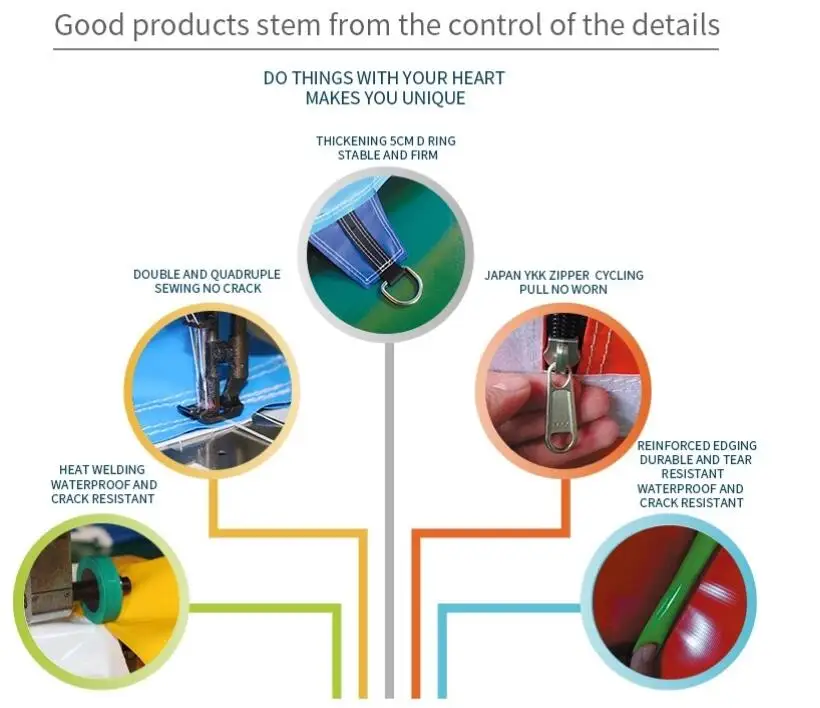 Good products stem from the control of the details

DO THINGS WITH YOUR HEART
MAKES YOU UNIQUE

THICKENING 5CM D RING
STABLE AND FIRM

DOUBLE AND QUADRUPLE
SEWING NO CRACK

JAPAN YKK ZIPPER CYCLING
PULL NO WORN

HEAT WELDING
WATERPROOF AND
CRACK RESISTANT

REINFORCED EDGING
DURABLE AND TEAR
RESISTANT
WATERPROOF AND
CRACK RESISTANT